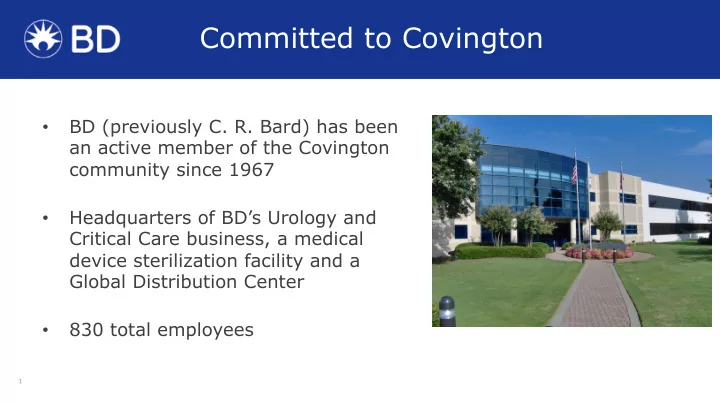 BD

Committed to Covington

• BD (previously C. R. Bard) has been an active member of the Covington community since 1967

• Headquarters of BD's Urology and Critical Care business, a medical device sterilization facility and a Global Distribution Center

• 830 total employees

1